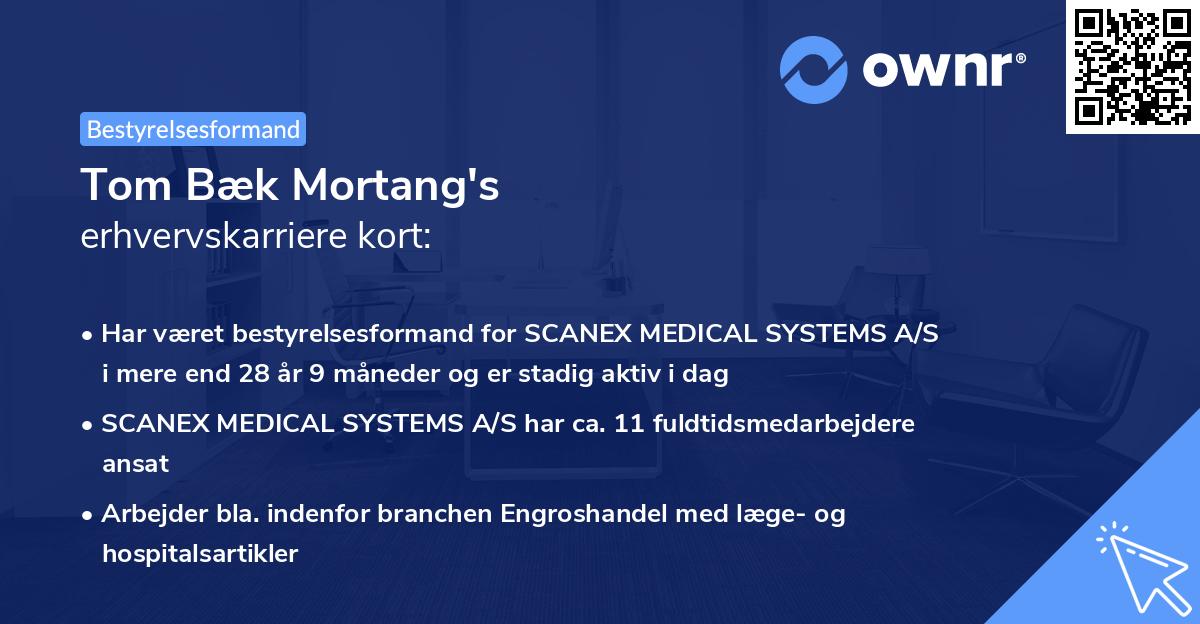 ownr®

Bestyrelsesformand

Tom Bæk Mortang's
erhvervskarriere kort:

• Har været bestyrelsesformand for SCANEX MEDICAL SYSTEMS A/S i mere end 28 år 9 måneder og er stadig aktiv i dag

• SCANEX MEDICAL SYSTEMS A/S har ca. 11 fuldtidsmedarbejdere ansat

• Arbejder bla. indenfor branchen Engroshandel med læge- og hospitalsartikler